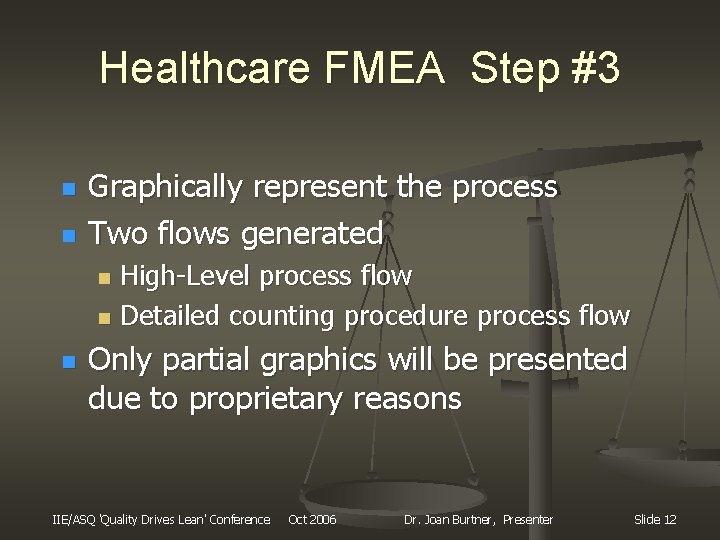 Healthcare FMEA Step #3

Graphically represent the process

Two flows generated

High-Level process flow

Detailed counting procedure process flow

Only partial graphics will be presented due to proprietary reasons

IIE/ASQ 'Quality Drives Lean' Conference Oct 2006 Dr. Joan Burtner, Presenter Slide 12